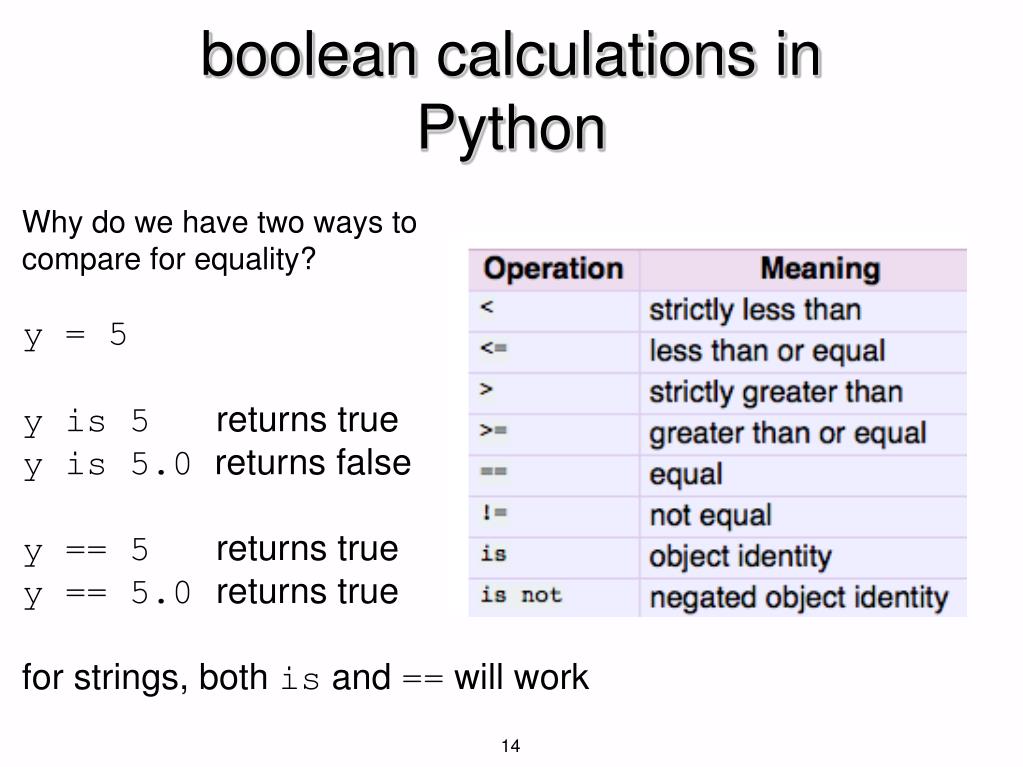 boolean calculations in Python

Why do we have two ways to compare for equality?

y = 5

y is 5 returns true
y is 5.0 returns false

y == 5 returns true
y == 5.0 returns true

for strings, both is and == will work

| Operation | Meaning |
|---|---|
| < | strictly less than |
| <= | less than or equal |
| > | strictly greater than |
| >= | greater than or equal |
| == | equal |
| != | not equal |
| is | object identity |
| is not | negated object identity |

14